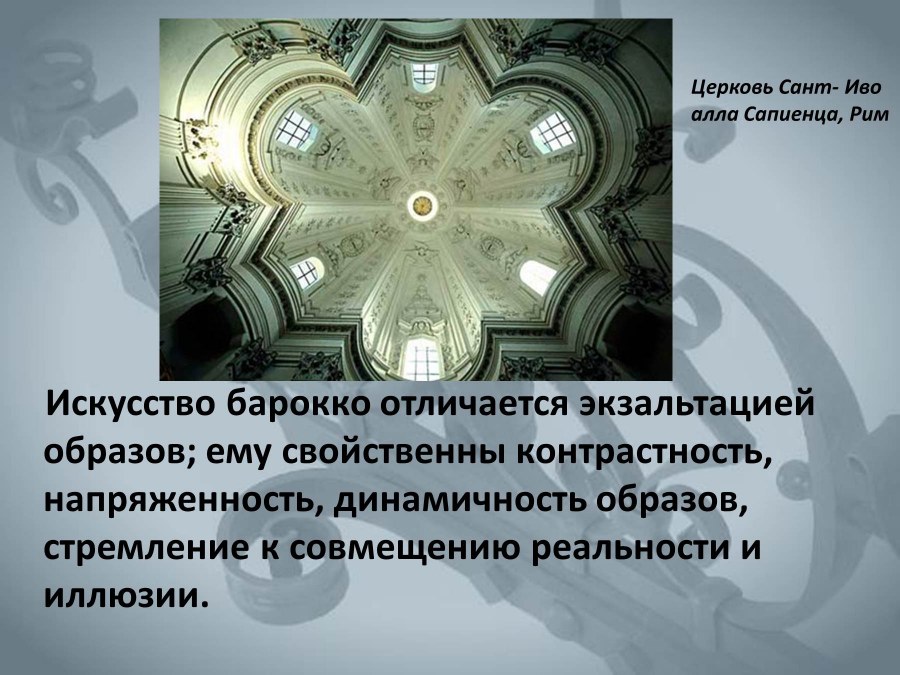 Церковь Сант- Иво алла Сапиенца, Рим

Искусство барокко отличается экзальтацией образов; ему свойственны контрастность, напряженность, динамичность образов, стремление к совмещению реальности и иллюзии.